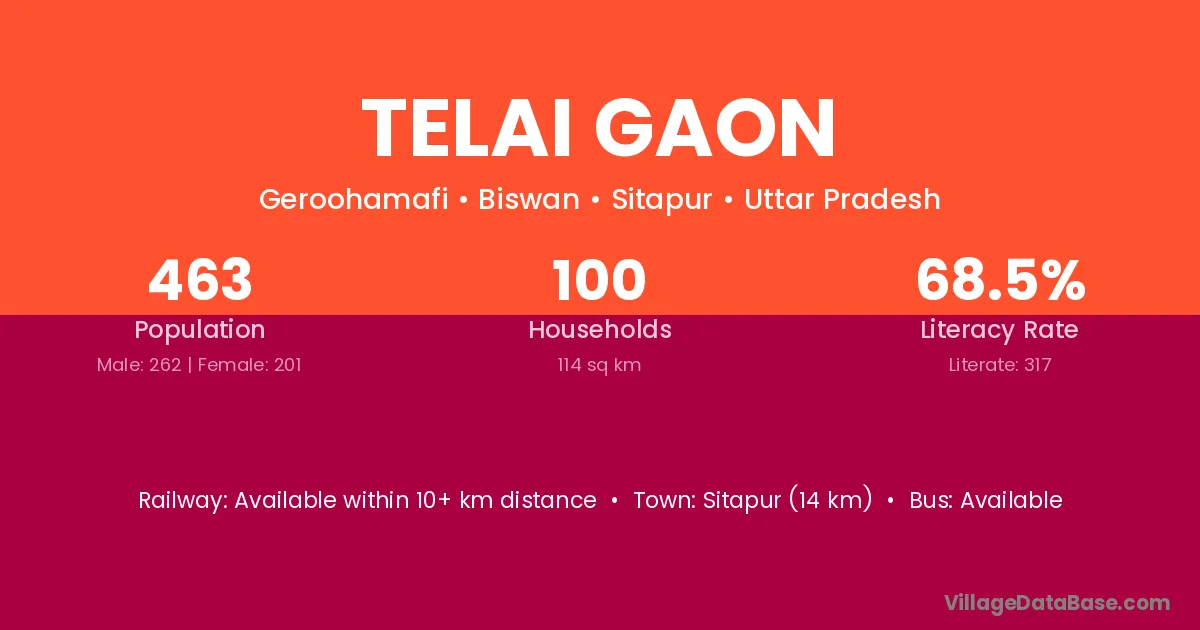 TELAI GAON

Geroohamafi • Biswan • Sitapur • Uttar Pradesh

463
Population
Male: 262 | Female: 201

100
Households
114 sq km

68.5%
Literacy Rate
Literate: 317

Railway: Available within 10+ km distance • Town: Sitapur (14 km) • Bus: Available

VillageDataBase.com